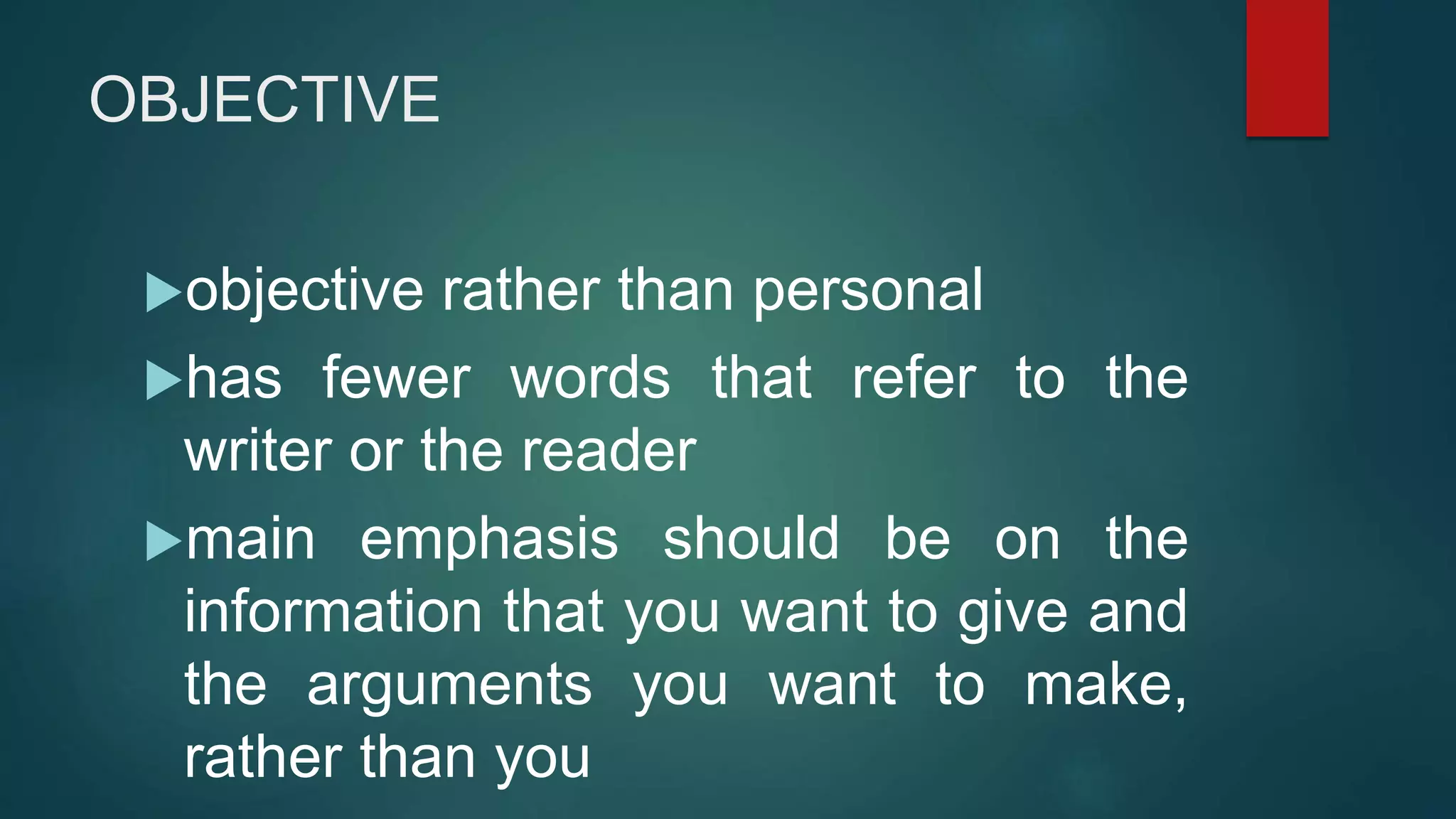 OBJECTIVE

▶objective rather than personal

▶has fewer words that refer to the writer or the reader

▶main emphasis should be on the information that you want to give and the arguments you want to make, rather than you